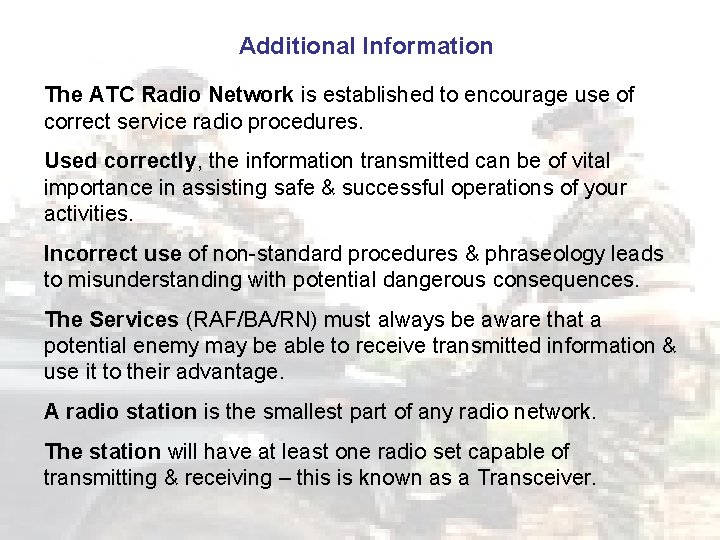 Additional Information

The ATC Radio Network is established to encourage use of correct service radio procedures.

Used correctly, the information transmitted can be of vital importance in assisting safe & successful operations of your activities.

Incorrect use of non-standard procedures & phraseology leads to misunderstanding with potential dangerous consequences.

The Services (RAF/BA/RN) must always be aware that a potential enemy may be able to receive transmitted information & use it to their advantage.

A radio station is the smallest part of any radio network.

The station will have at least one radio set capable of transmitting & receiving – this is known as a Transceiver.